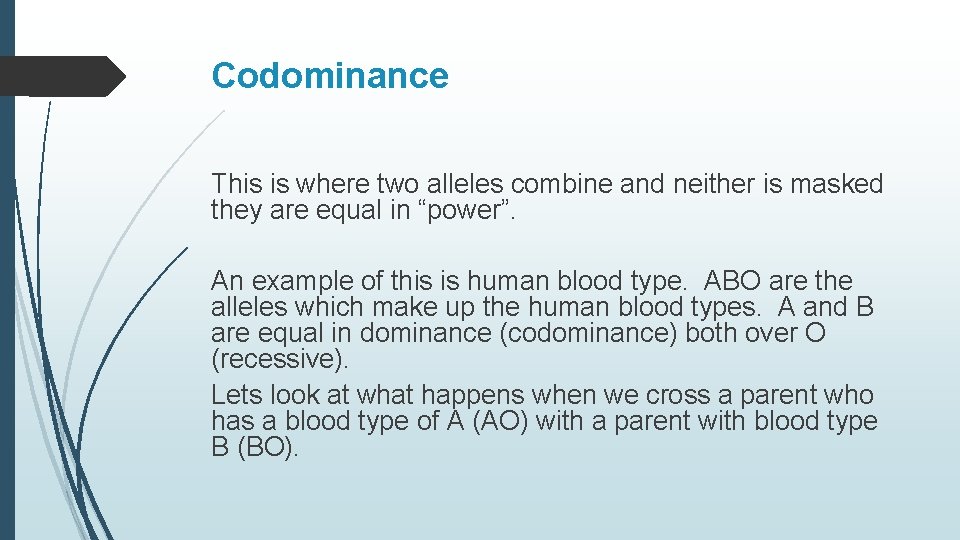 Codominance

This is where two alleles combine and neither is masked they are equal in “power”.

An example of this is human blood type.  ABO are the alleles which make up the human blood types.  A and B are equal in dominance (codominance) both over O (recessive).

Lets look at what happens when we cross a parent who has a blood type of A (AO) with a parent with blood type B (BO).